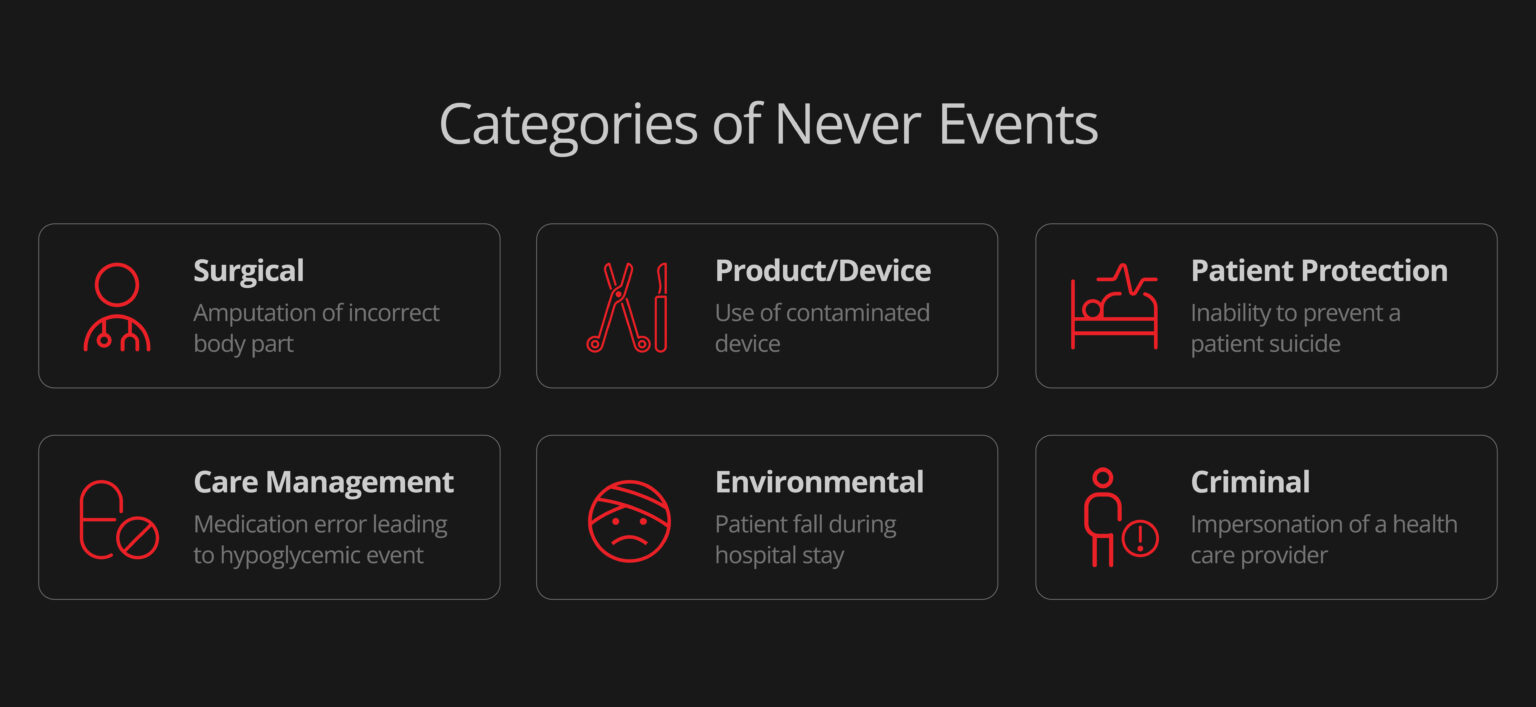 Categories of Never Events

Surgical
Amputation of incorrect body part

Product/Device
Use of contaminated device

Patient Protection
Inability to prevent a patient suicide

Care Management
Medication error leading to hypoglycemic event

Environmental
Patient fall during hospital stay

Criminal
Impersonation of a health care provider